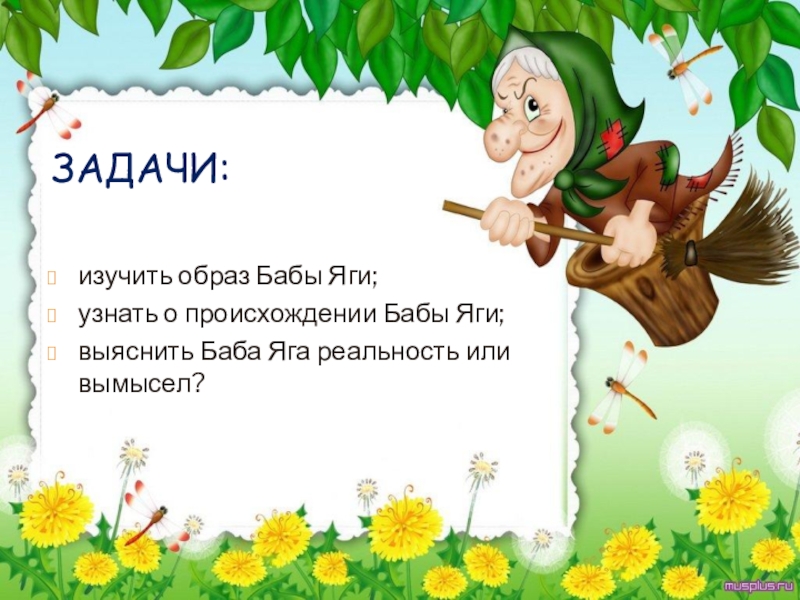 ЗАДАЧИ:

изучить образ Бабы Яги;
узнать о происхождении Бабы Яги;
выяснить Баба Яга реальность или вымысел?

musplus.ru